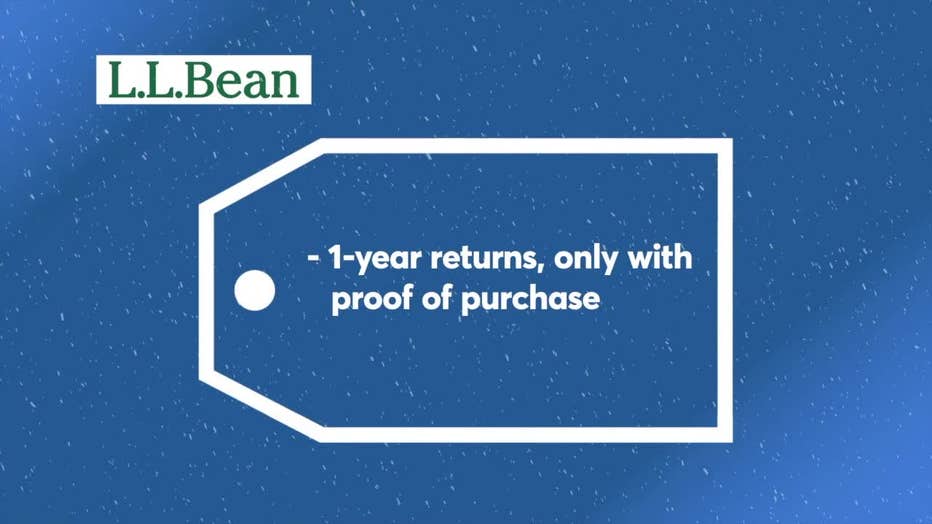 L.L.Bean

- 1-year returns, only with proof of purchase